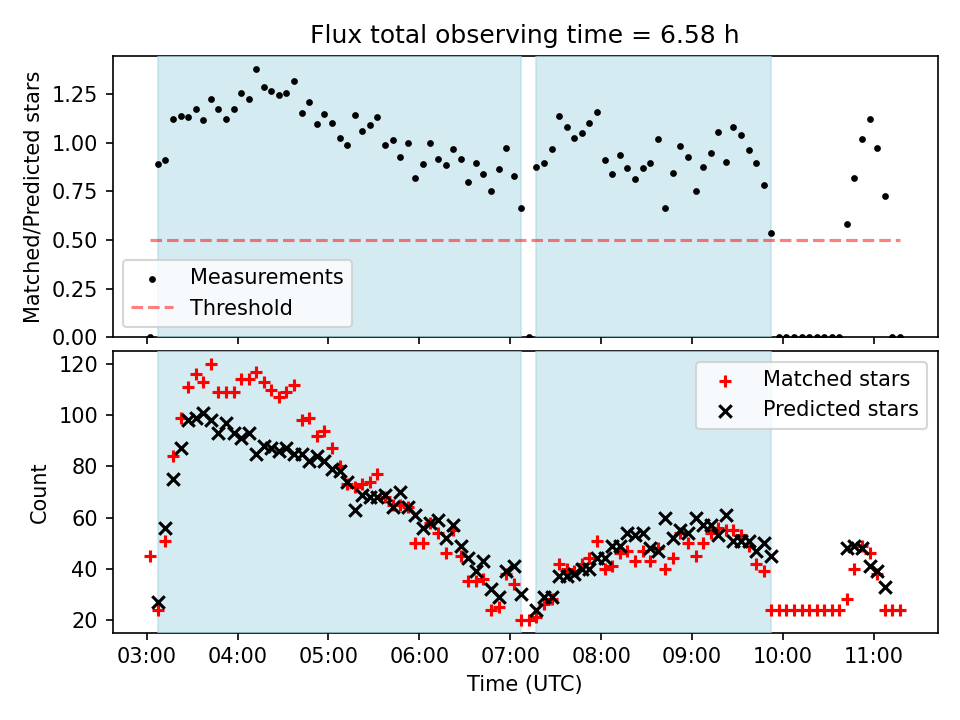 Flux total observing time = 6.58 h

Matched/Predicted stars

1.25
1.00
0.75
0.50
0.25
0.00

Measurements
Threshold

Count

120
100
80
60
40
20

Matched stars
Predicted stars

03:00
04:00
05:00
06:00
07:00
08:00
09:00
10:00
11:00

Time (UTC)